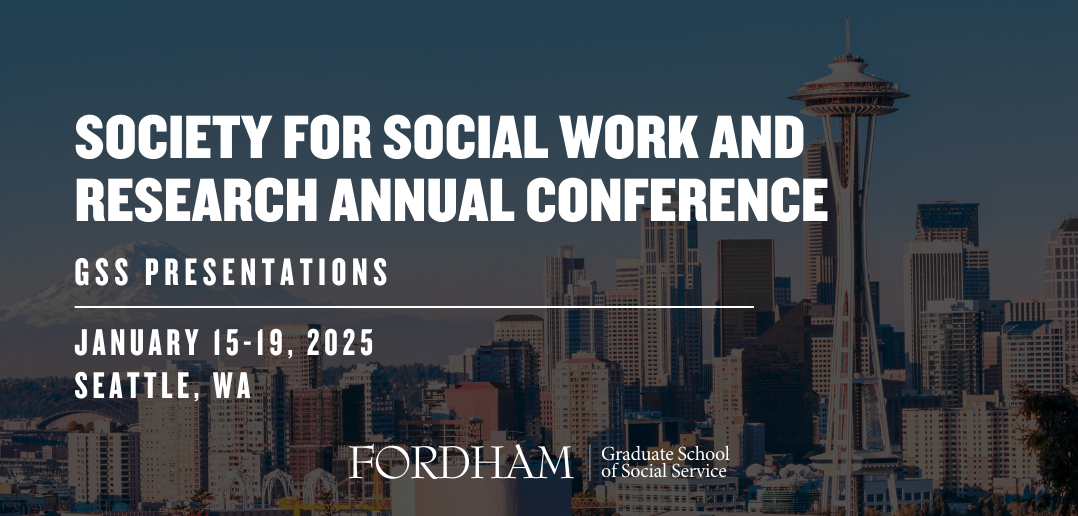 SOCIETY FOR SOCIAL WORK AND RESEARCH ANNUAL CONFERENCE

GSS PRESENTATIONS

JANUARY 15-19, 2025
SEATTLE, WA

FORDHAM | Graduate School of Social Service